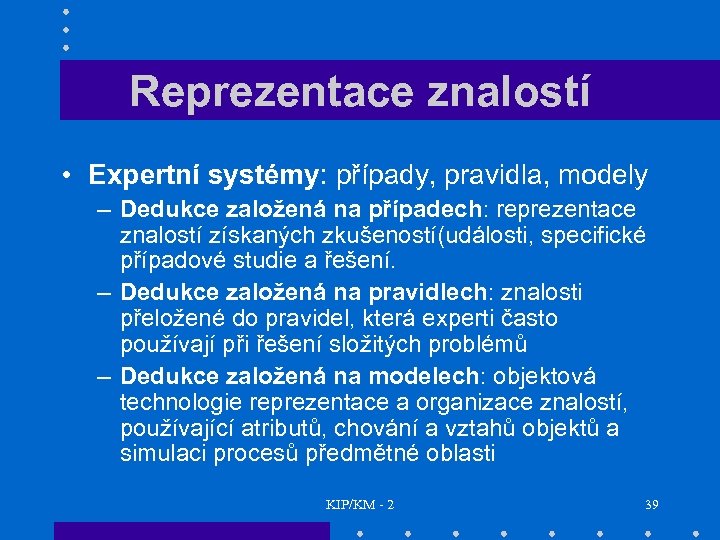 Reprezentace znalostí

• Expertní systémy: případy, pravidla, modely

– Dedukce založená na případech: reprezentace znalostí získaných zkušeností(události, specifické případové studie a řešení.

– Dedukce založená na pravidlech: znalosti přeložené do pravidel, která experti často používají při řešení složitých problémů

– Dedukce založená na modelech: objektová technologie reprezentace a organizace znalostí, používající atributů, chování a vztahů objektů a simulaci procesů předmětné oblasti

KIP/KM - 2

39